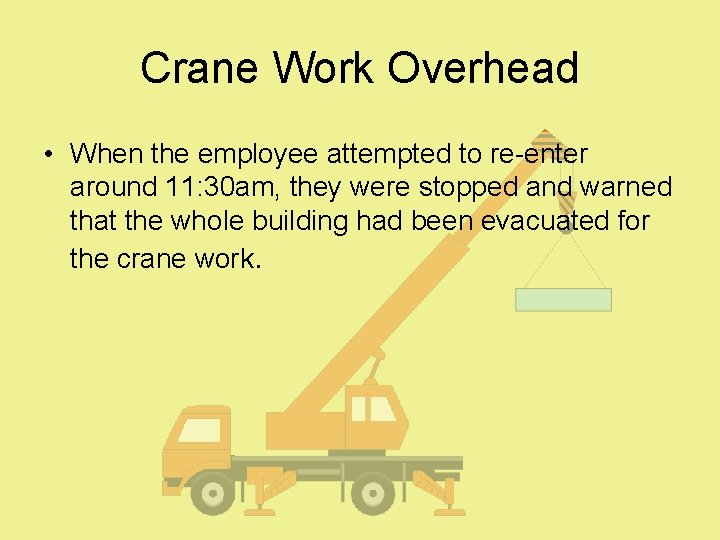 Crane Work Overhead

• When the employee attempted to re-enter around 11:30am, they were stopped and warned that the whole building had been evacuated for the crane work.